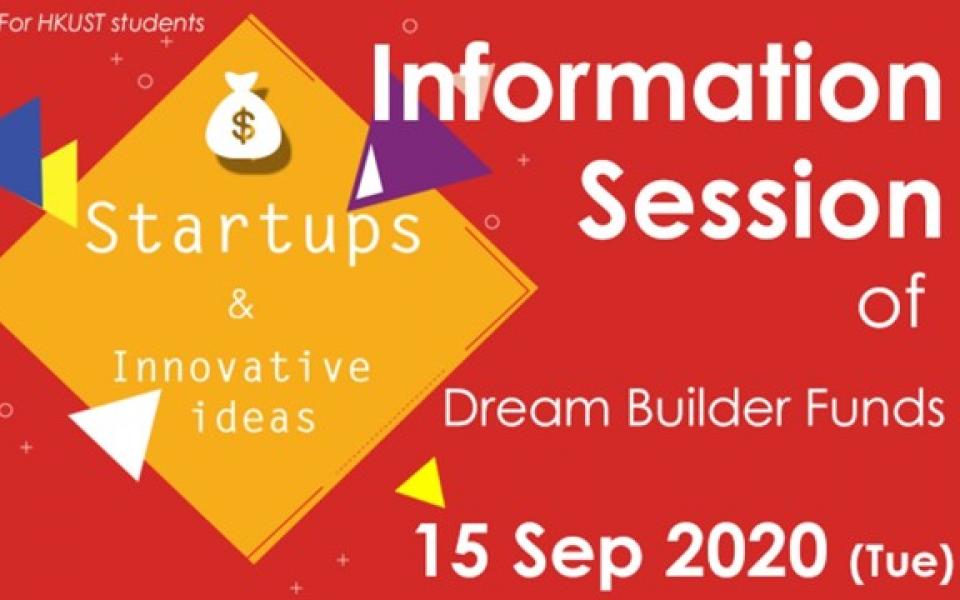 For HKUST students

$

Startups
&
Innovative ideas

Information Session of

Dream Builder Funds

15 Sep 2020 (Tue)